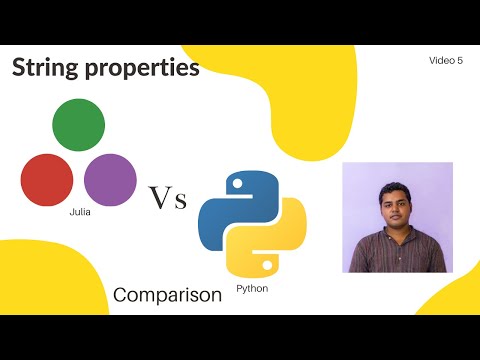 String properties

Video 5

Julia

Vs

Python

Comparison